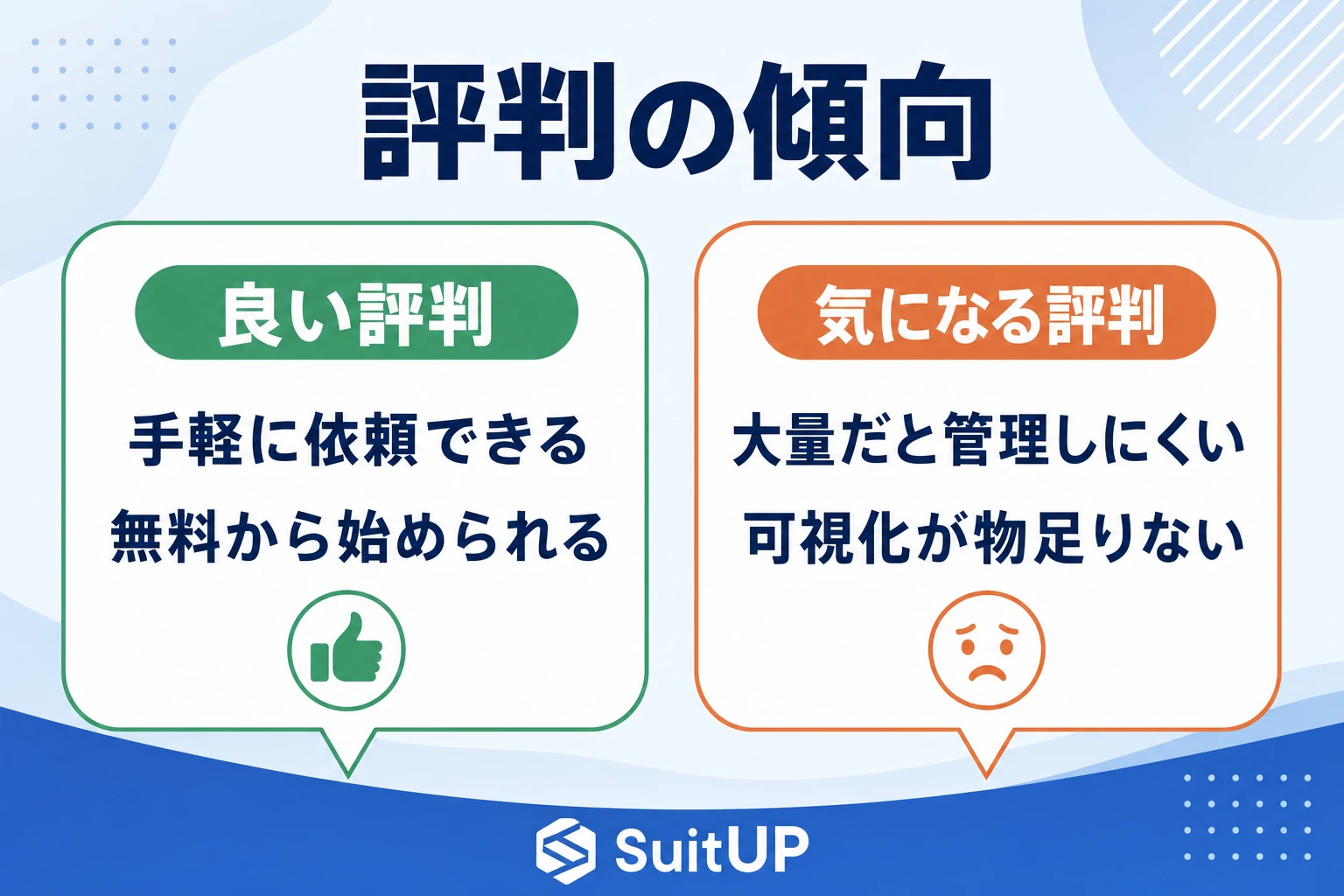 評判の傾向

良い評判

手軽に依頼できる
無料から始められる

気になる評判

大量だと管理しにくい
可視化が物足りない

SuitUP